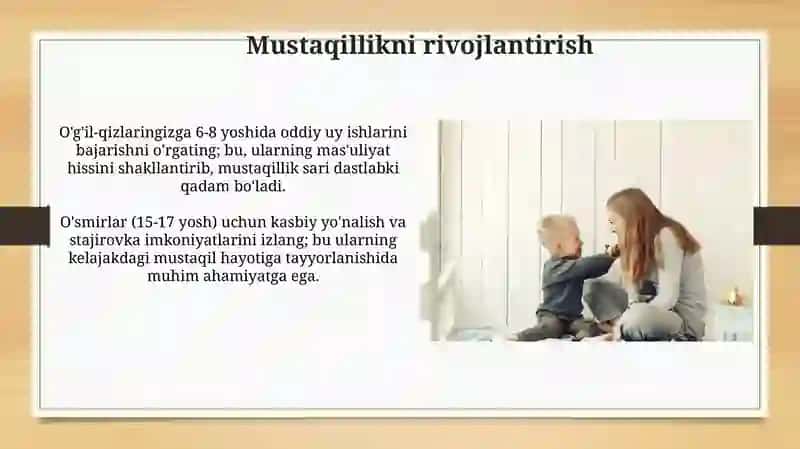 Mustaqillikni rivojlantirish

O'g'il-qizlaringizga 6-8 yoshida oddiy uy ishlarini bajarishni o'rgating; bu, ularning mas'uliyat hissini shakllantirib, mustaqillik sari dastlabki qadam bo'ladi.

O'smirlar (15-17 yosh) uchun kasbiy yo'nalish va stajirovka imkoniyatlarini izlang; bu ularning kelajakdagi mustaqil hayotiga tayyorlanishida muhim ahamiyatga ega.